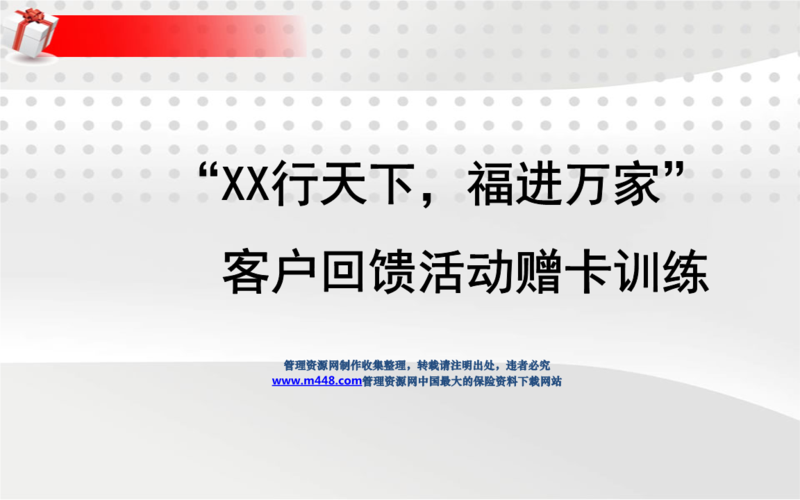 “XX行天下，福进万家”
客户回馈活动赠卡训练

管理资源网制作收集整理，转载请注明出处，违者必究
www.m448.com管理资源网中国最大的保险资料下载网站